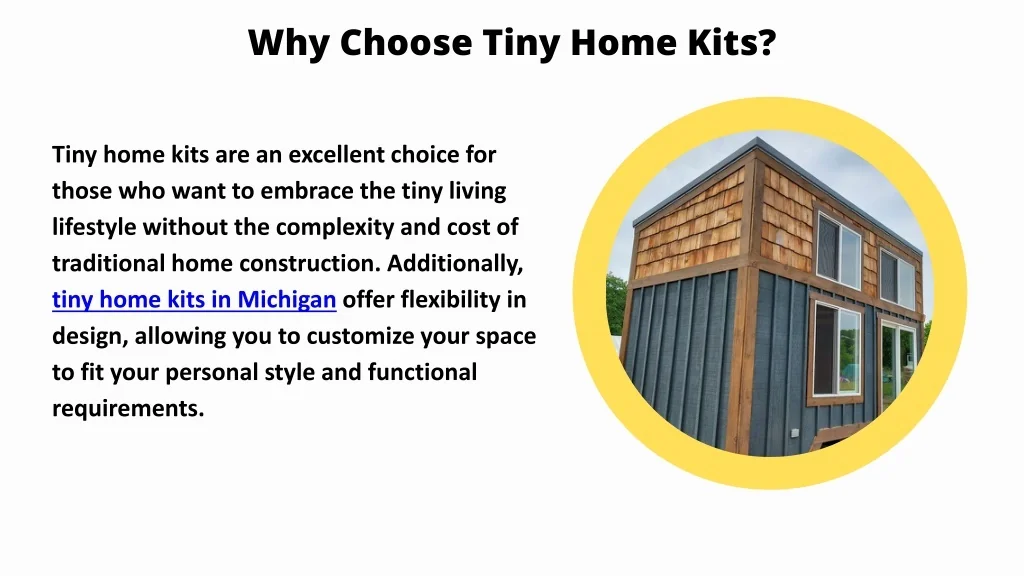 Why Choose Tiny Home Kits?

Tiny home kits are an excellent choice for those who want to embrace the tiny living lifestyle without the complexity and cost of traditional home construction. Additionally, tiny home kits in Michigan offer flexibility in design, allowing you to customize your space to fit your personal style and functional requirements.